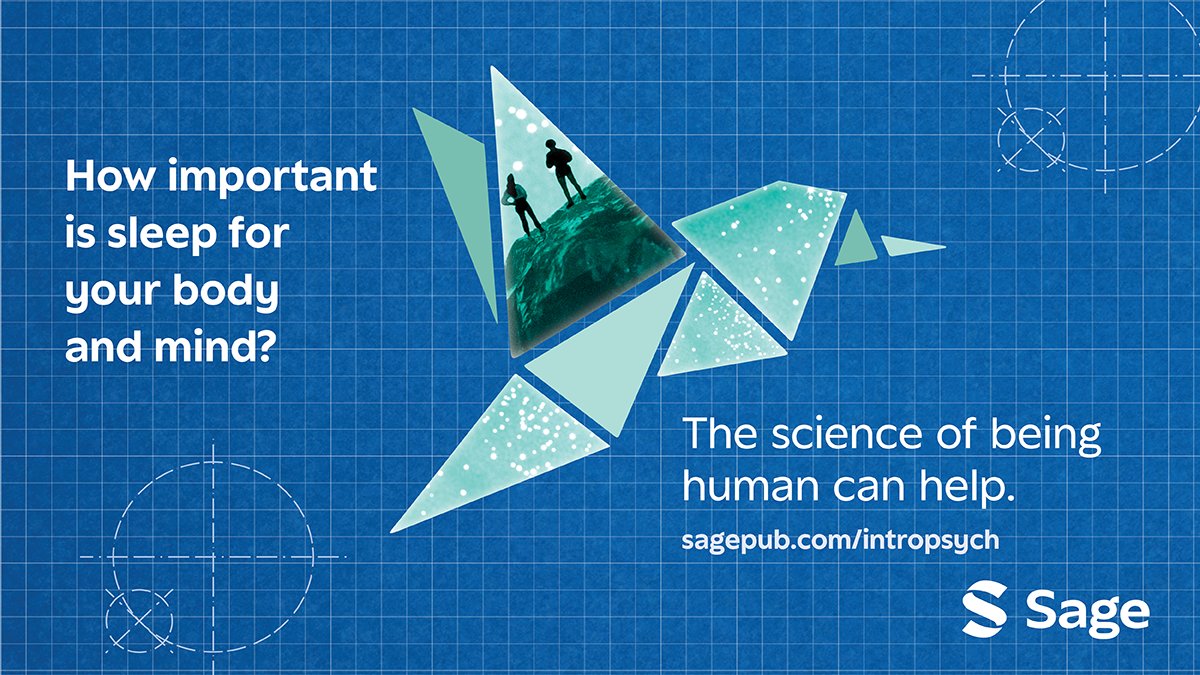 How important is sleep for your body and mind?

The science of being human can help.

sagepub.com/intropsych

Sage